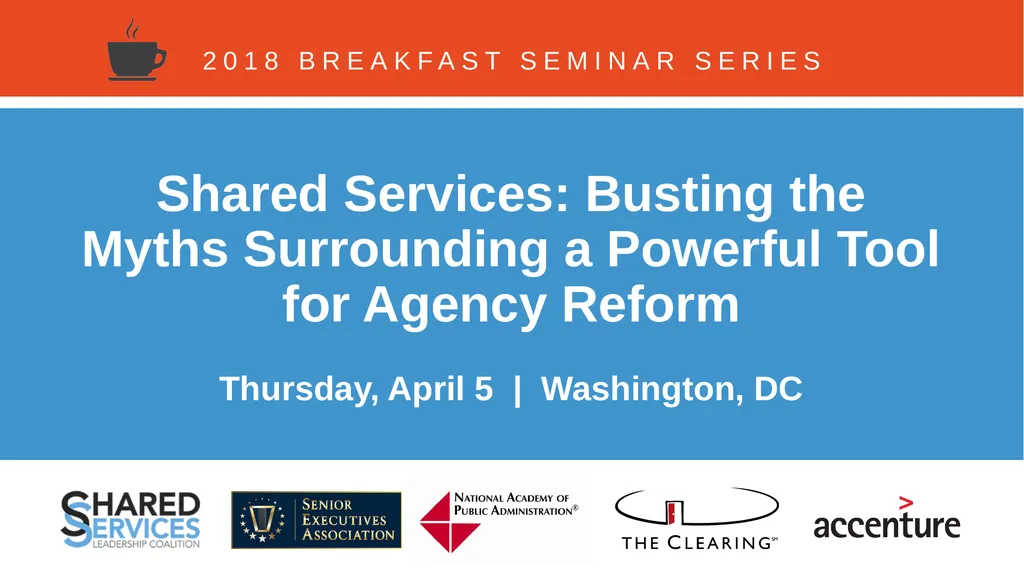 2018 BREAKFAST SEMINAR SERIES

Shared Services: Busting the Myths Surrounding a Powerful Tool for Agency Reform

Thursday, April 5 | Washington, DC

SHARED SERVICES LEADERSHIP COALITION

SENIOR EXECUTIVES ASSOCIATION

NATIONAL ACADEMY OF PUBLIC ADMINISTRATION®

THE CLEARING℠

accenture